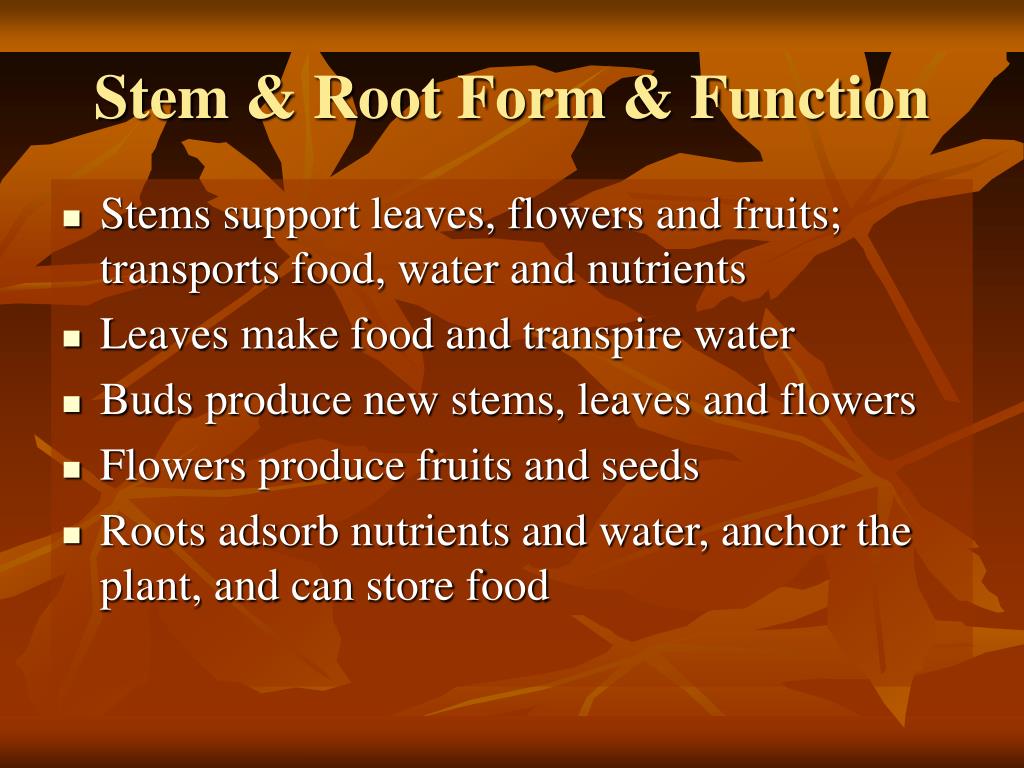 Stem & Root Form & Function

- Stems support leaves, flowers and fruits; transports food, water and nutrients
- Leaves make food and transpire water
- Buds produce new stems, leaves and flowers
- Flowers produce fruits and seeds
- Roots adsorb nutrients and water, anchor the plant, and can store food